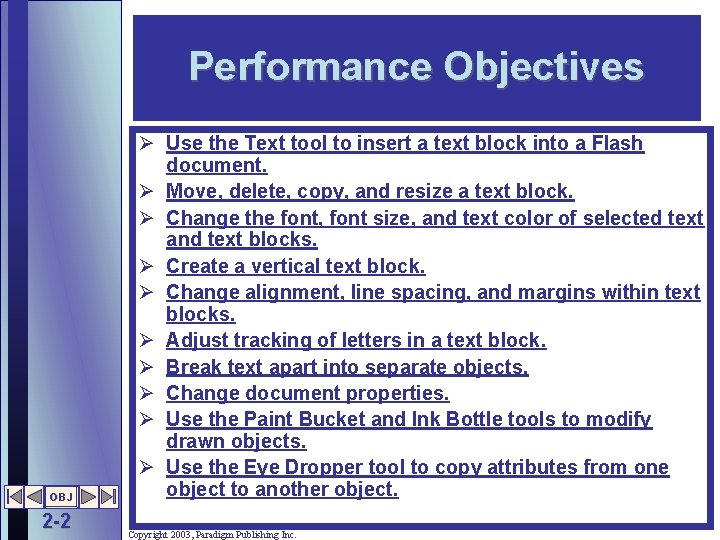 Performance Objectives

➢ Use the Text tool to insert a text block into a Flash document.
➢ Move, delete, copy, and resize a text block.
➢ Change the font, font size, and text color of selected text and text blocks.
➢ Create a vertical text block.
➢ Change alignment, line spacing, and margins within text blocks.
➢ Adjust tracking of letters in a text block.
➢ Break text apart into separate objects.
➢ Change document properties.
➢ Use the Paint Bucket and Ink Bottle tools to modify drawn objects.
➢ Use the Eye Dropper tool to copy attributes from one object to another object.

OBJ

2-2

Copyright 2003, Paradigm Publishing Inc.